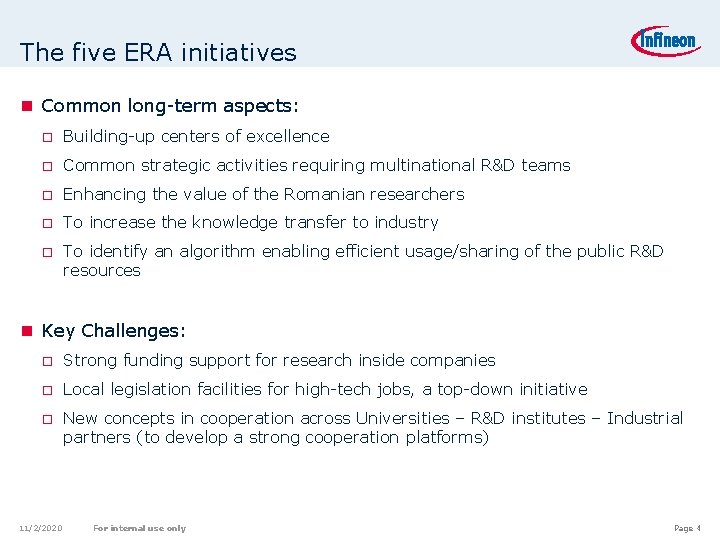 The five ERA initiatives

Infineon

Common long-term aspects:

Building-up centers of excellence

Common strategic activities requiring multinational R&D teams

Enhancing the value of the Romanian researchers

To increase the knowledge transfer to industry

To identify an algorithm enabling efficient usage/sharing of the public R&D resources

Key Challenges:

Strong funding support for research inside companies

Local legislation facilities for high-tech jobs, a top-down initiative

New concepts in cooperation across Universities – R&D institutes – Industrial partners (to develop a strong cooperation platforms)

11/2/2020 For internal use only Page 4